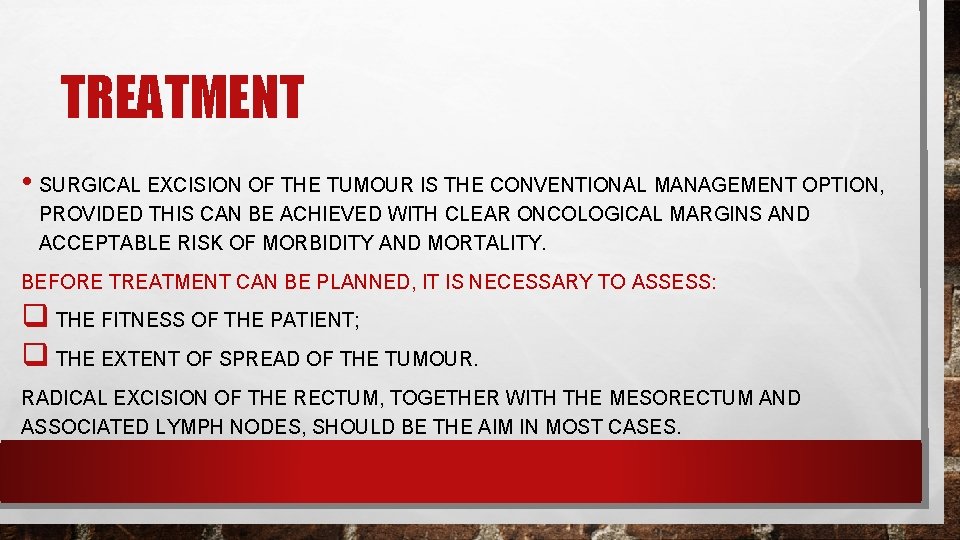 TREATMENT

• SURGICAL EXCISION OF THE TUMOUR IS THE CONVENTIONAL MANAGEMENT OPTION, PROVIDED THIS CAN BE ACHIEVED WITH CLEAR ONCOLOGICAL MARGINS AND ACCEPTABLE RISK OF MORBIDITY AND MORTALITY.

BEFORE TREATMENT CAN BE PLANNED, IT IS NECESSARY TO ASSESS:

❑ THE FITNESS OF THE PATIENT;

❑ THE EXTENT OF SPREAD OF THE TUMOUR.

RADICAL EXCISION OF THE RECTUM, TOGETHER WITH THE MESORECTUM AND ASSOCIATED LYMPH NODES, SHOULD BE THE AIM IN MOST CASES.